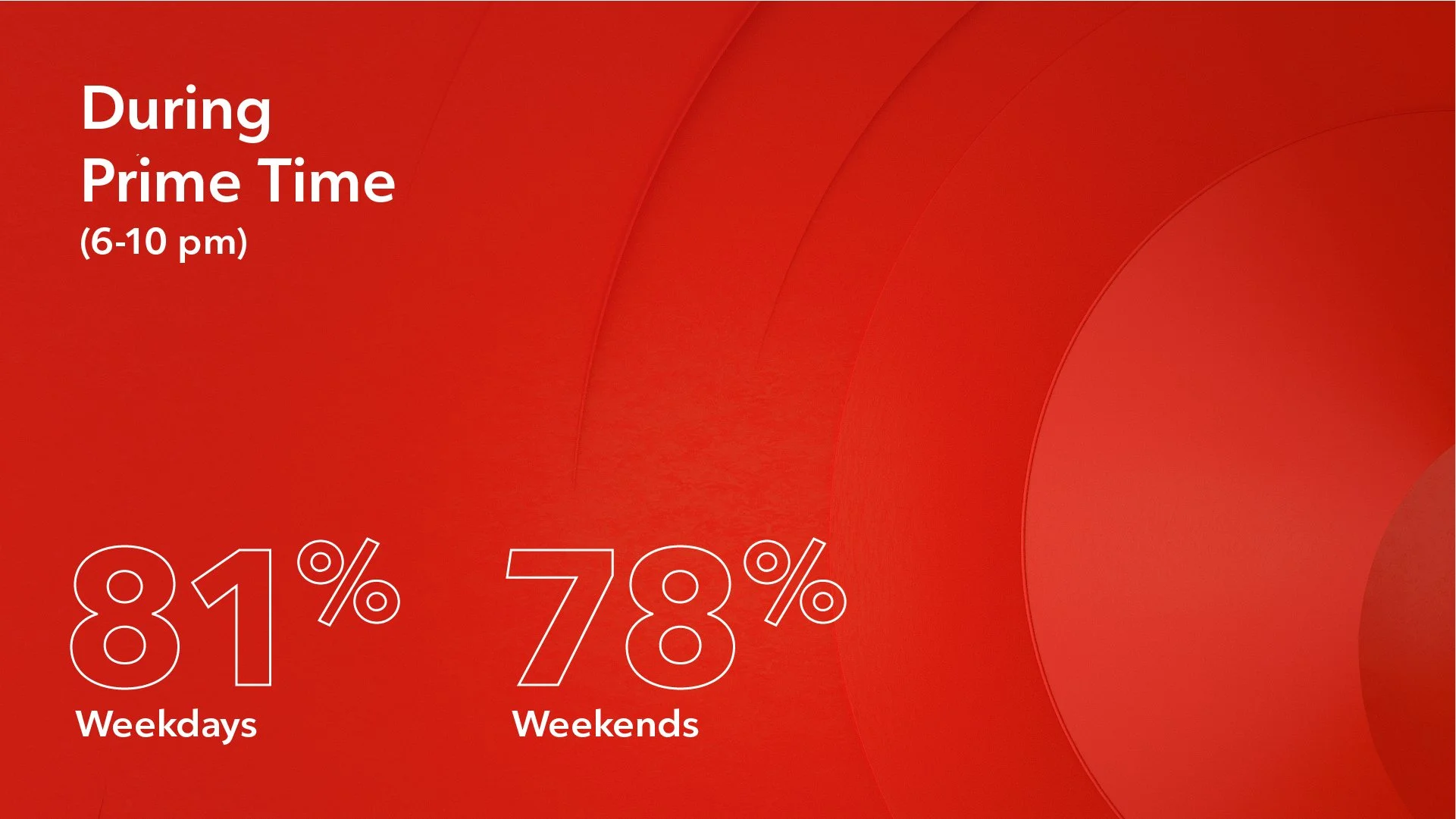 During
Prime Time
(6-10 pm)

81%
Weekdays

78%
Weekends